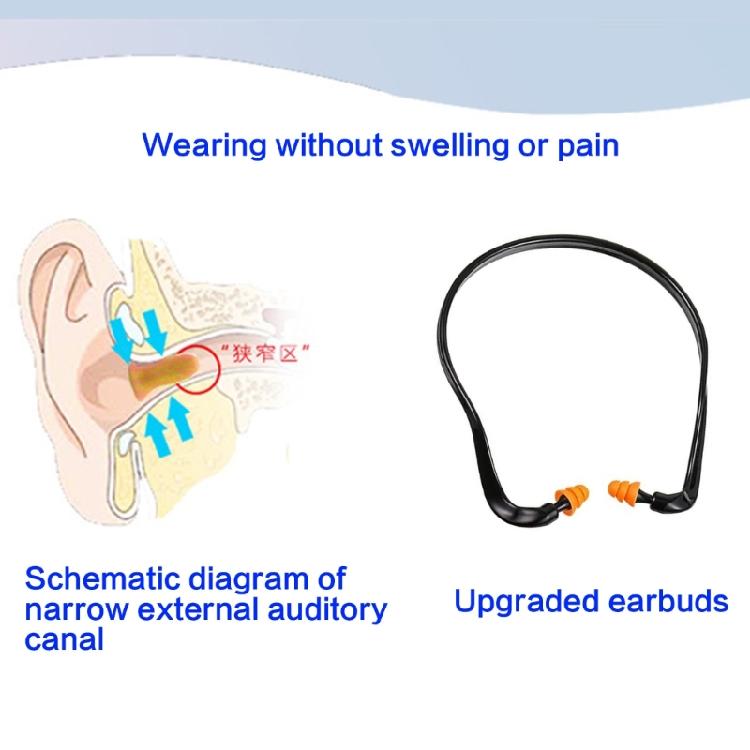 Wearing without swelling or pain

"狭窄区"

Schematic diagram of narrow external auditory canal

Upgraded earbuds